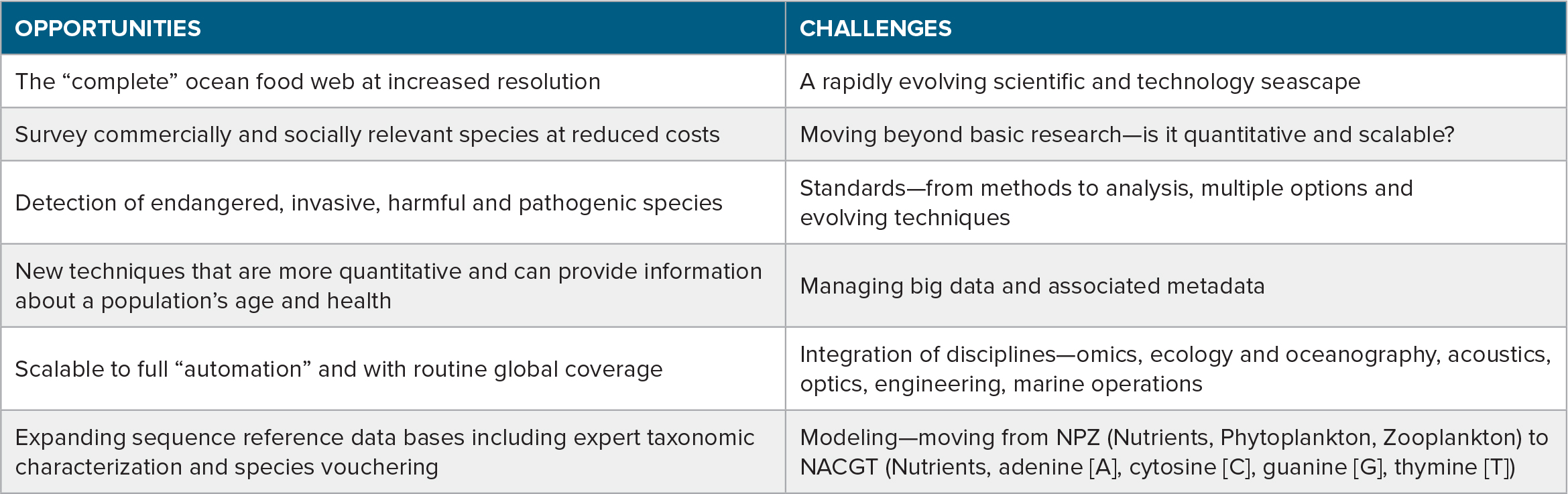 | OPPORTUNITIES | CHALLENGES |
|---|---|
| The “complete” ocean food web at increased resolution | A rapidly evolving scientific and technology seascape |
| Survey commercially and socially relevant species at reduced costs | Moving beyond basic research—is it quantitative and scalable? |
| Detection of endangered, invasive, harmful and pathogenic species | Standards—from methods to analysis, multiple options and evolving techniques |
| New techniques that are more quantitative and can provide information about a population’s age and health | Managing big data and associated metadata |
| Scalable to full “automation” and with routine global coverage | Integration of disciplines—omics, ecology and oceanography, acoustics, optics, engineering, marine operations |
| Expanding sequence reference data bases including expert taxonomic characterization and species vouchering | Modeling—moving from NPZ (Nutrients, Phytoplankton, Zooplankton) to NACGT (Nutrients, adenine [A], cytosine [C], guanine [G], thymine [T]) |